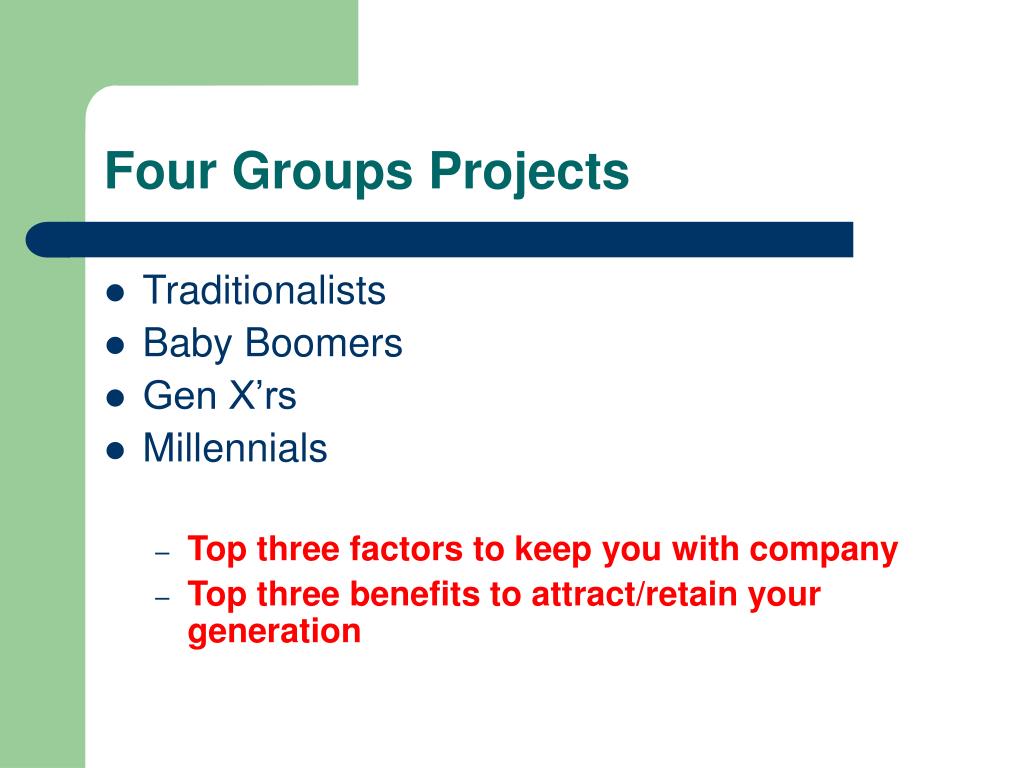 Four Groups Projects

- Traditionalists
- Baby Boomers
- Gen X’rs
- Millennials

  – Top three factors to keep you with company
  – Top three benefits to attract/retain your generation